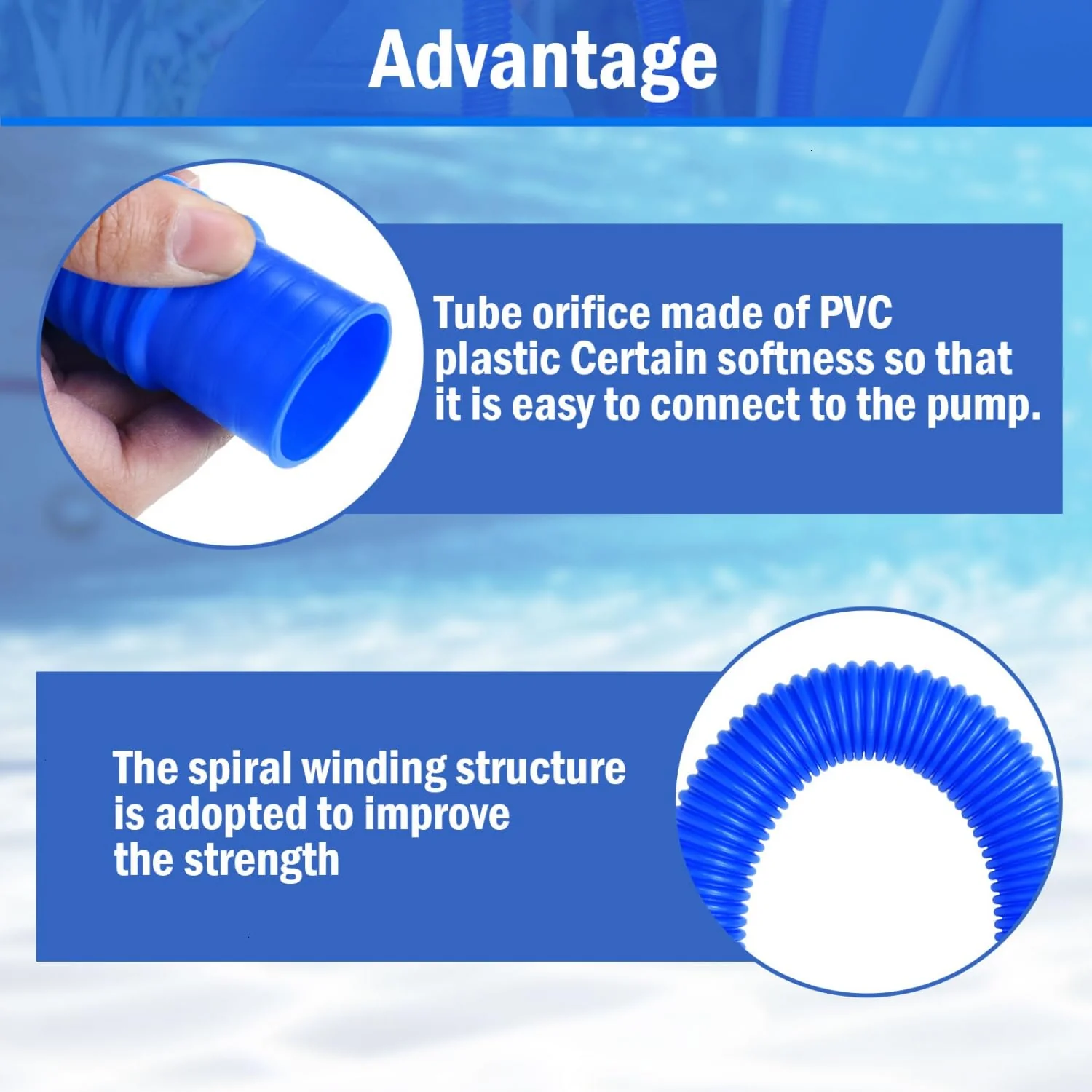 Advantage

Tube orifice made of PVC plastic Certain softness so that it is easy to connect to the pump.

The spiral winding structure is adopted to improve the strength